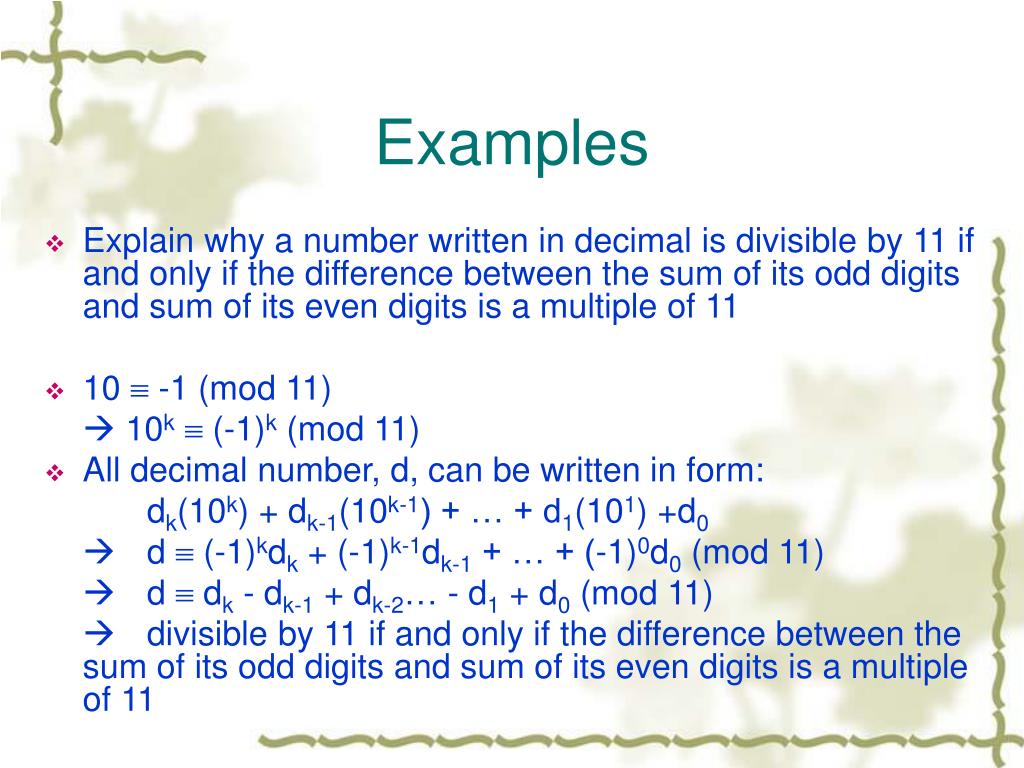 Examples

❖ Explain why a number written in decimal is divisible by 11 if and only if the difference between the sum of its odd digits and sum of its even digits is a multiple of 11

❖ $10 \equiv -1 \pmod{11}$
→ $10^k \equiv (-1)^k \pmod{11}$

❖ All decimal number, d, can be written in form:
$d_k(10^k) + d_{k-1}(10^{k-1}) + \ldots + d_1(10^1) + d_0$
→ $d \equiv (-1)^k d_k + (-1)^{k-1} d_{k-1} + \ldots + (-1)^0 d_0 \pmod{11}$
→ $d \equiv d_k - d_{k-1} + d_{k-2} \ldots - d_1 + d_0 \pmod{11}$
→ divisible by 11 if and only if the difference between the sum of its odd digits and sum of its even digits is a multiple of 11